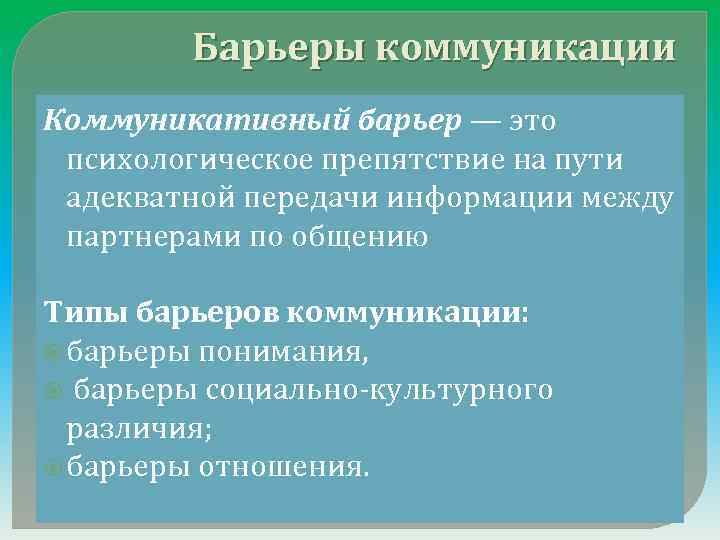 Барьеры коммуникации

Коммуникативный барьер — это психологическое препятствие на пути адекватной передачи информации между партнерами по общению

Типы барьеров коммуникации:
барьеры понимания,
барьеры социально-культурного различия;
барьеры отношения.